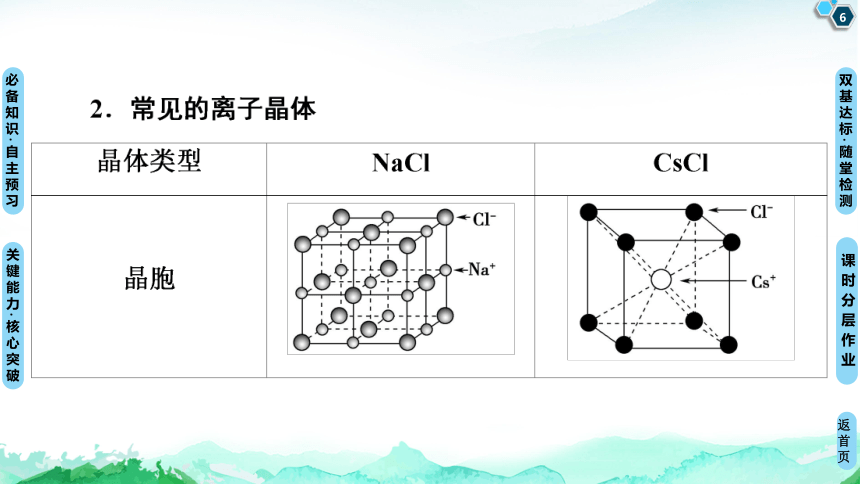 6

必备知识·自主预习

关键能力·核心突破

2．常见的离子晶体

| 晶体类型 | NaCl | CsCl |
|---|---|---|
| 晶胞 | $Cl^-$ $Na^+$ | $Cl^-$ $Cs^+$ |

双基达标·随堂检测

课时分层作业

返首页